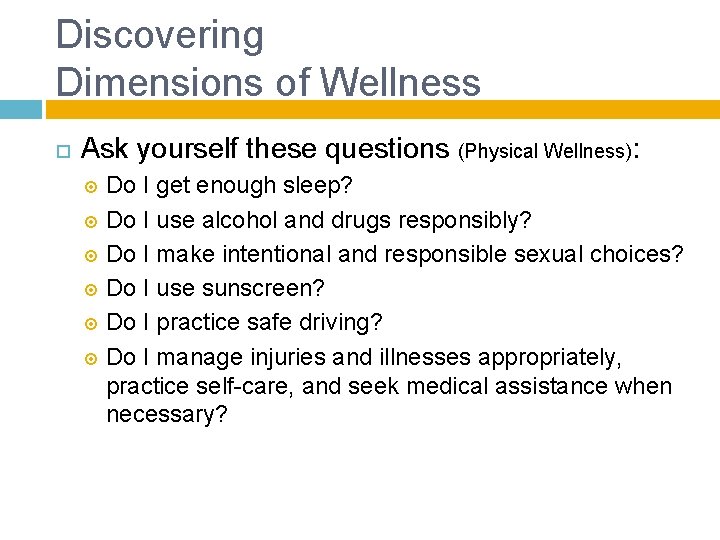 Discovering
Dimensions of Wellness

Ask yourself these questions (Physical Wellness):

Do I get enough sleep?

Do I use alcohol and drugs responsibly?

Do I make intentional and responsible sexual choices?

Do I use sunscreen?

Do I practice safe driving?

Do I manage injuries and illnesses appropriately, practice self-care, and seek medical assistance when necessary?